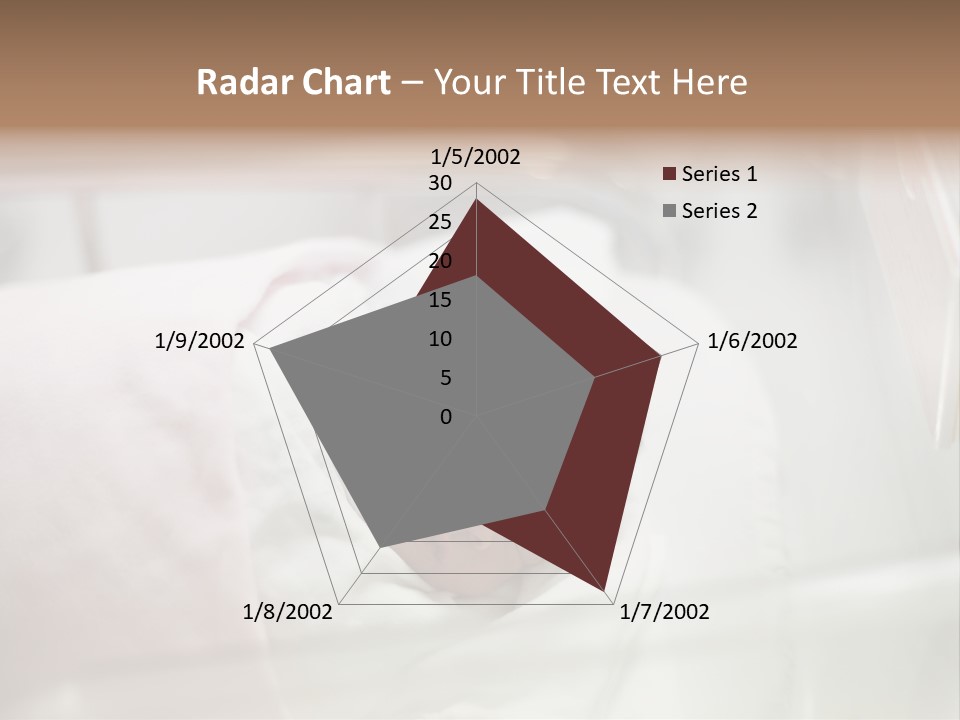 Radar Chart – Your Title Text Here

1/5/2002
30
25
20
15
10
5
0
1/6/2002
1/7/2002
1/8/2002
1/9/2002

Series 1
Series 2